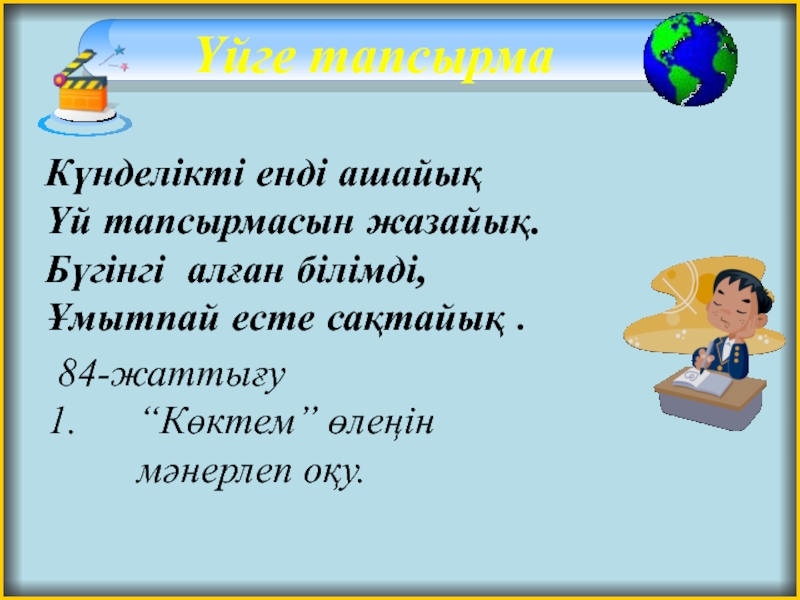 Үйге тапсырма

Күнделікті енді ашайық
Үй тапсырмасын жазайық.
Бүгінгі алған білімді,
Ұмытпай есте сақтайық .

84-жаттығу
1. “Көктем” өлеңін мәнерлеп оқу.